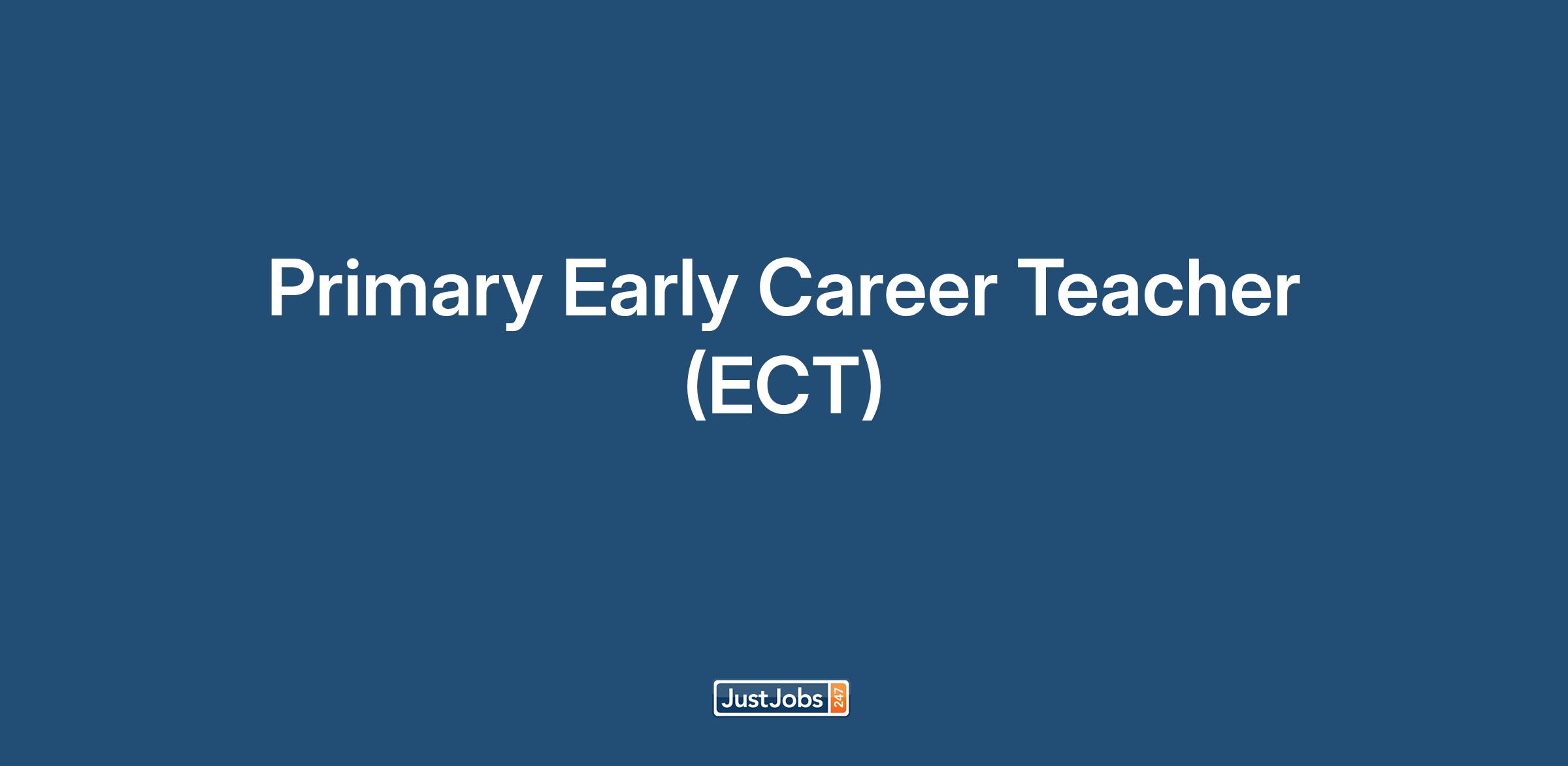 Primary Early Career Teacher (ECT)

JustJobs 247